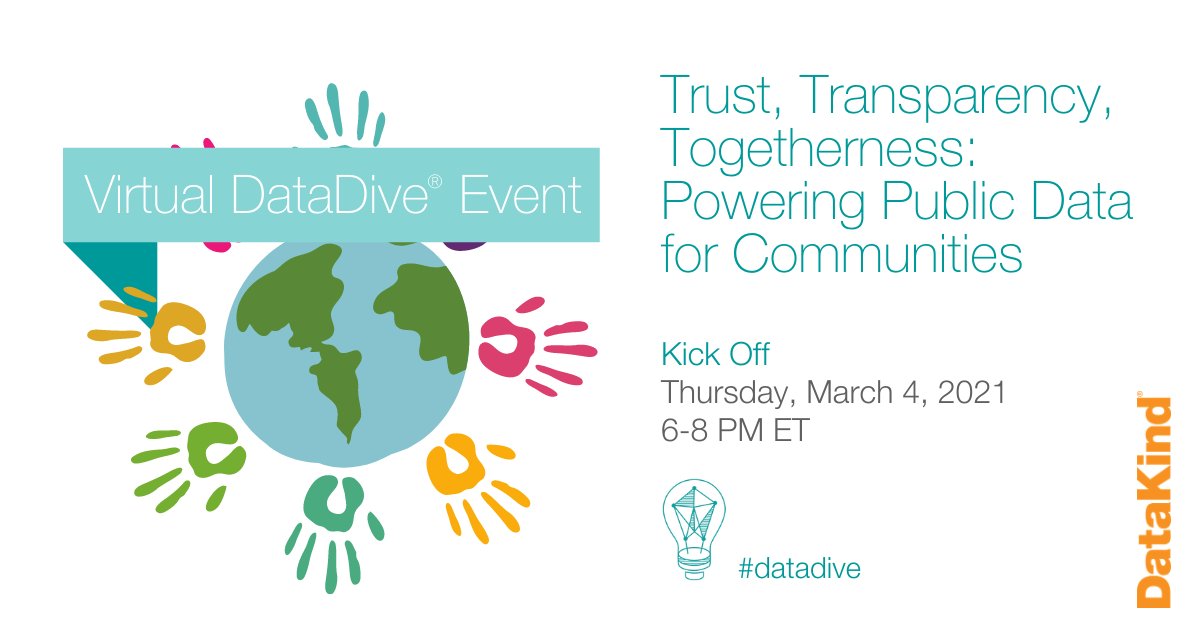 Virtual DataDive® Event

Trust, Transparency, Togetherness: Powering Public Data for Communities

Kick Off
Thursday, March 4, 2021
6-8 PM ET

#datadive

DataKind®